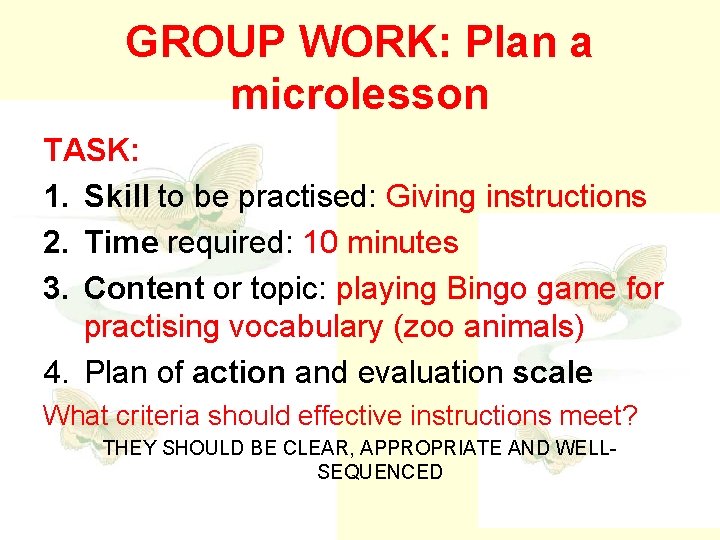 GROUP WORK: Plan a microlesson

TASK:

1. Skill to be practised: Giving instructions
2. Time required: 10 minutes
3. Content or topic: playing Bingo game for practising vocabulary (zoo animals)
4. Plan of action and evaluation scale

What criteria should effective instructions meet?

THEY SHOULD BE CLEAR, APPROPRIATE AND WELL-SEQUENCED